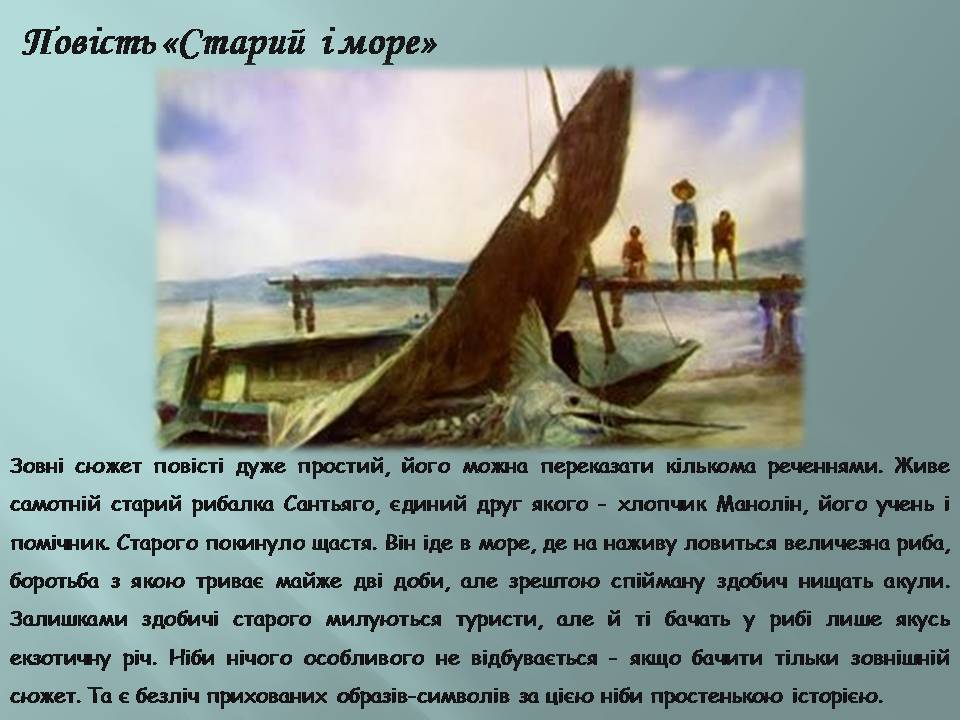 Повість «Старий і море»

Зовні сюжет повісті дуже простий, його можна переказати кількома реченнями. Живе самотній старий рибалка Сантьяго, єдиний друг якого - хлопчик Манолін, його учень і помічник. Старого покинуло щастя. Він іде в море, де на наживу ловиться величезна риба, боротьба з якою триває майже дві доби, але зрештою спійману здобич нищать акули. Залишками здобичі старого милуються туристи, але й ті бачать у рибі лише якусь екзотичну річ. Ніби нічого особливого не відбувається - якщо бачити тільки зовнішній сюжет. Та є безліч прихованих образів-символів за цією ніби простенькою історією.